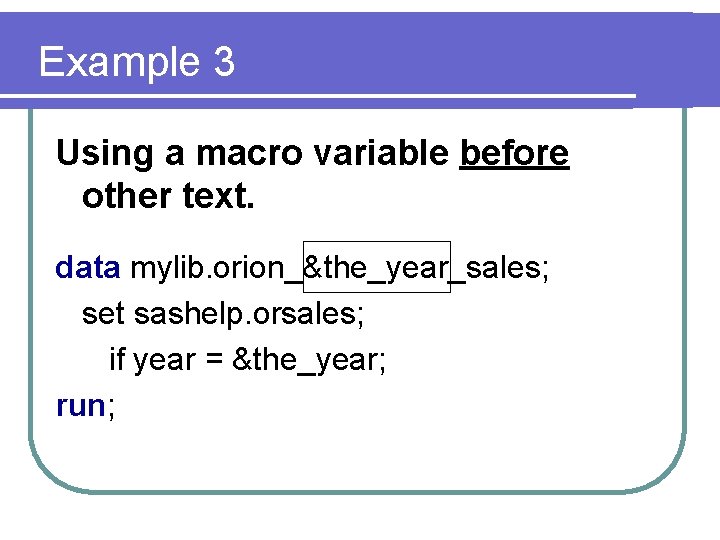 Example 3

Using a macro variable before other text.

data mylib.orion_&the_year_sales;
set sashelp.orsales;
if year = &the_year;
run;